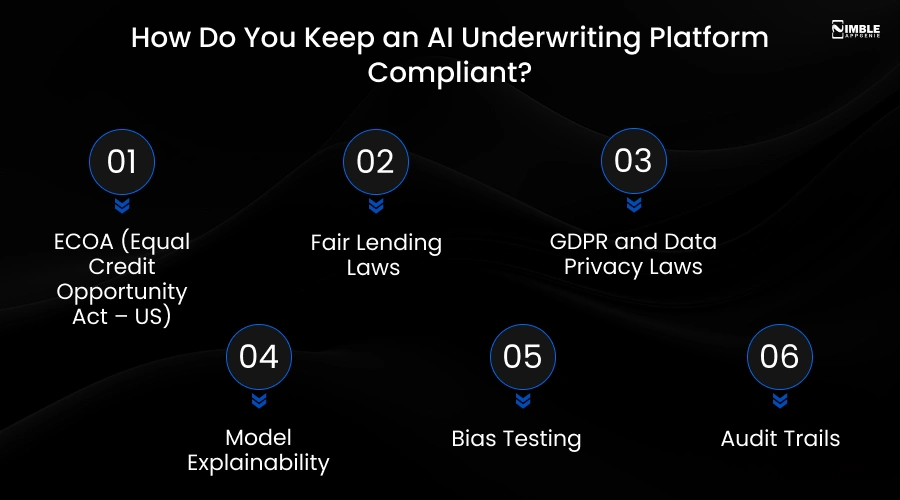 How Do You Keep an AI Underwriting Platform Compliant?

NIMBLE APPGENIE

01

ECOA (Equal Credit Opportunity Act – US)

02

Fair Lending Laws

03

GDPR and Data Privacy Laws

04

Model Explainability

05

Bias Testing

06

Audit Trails